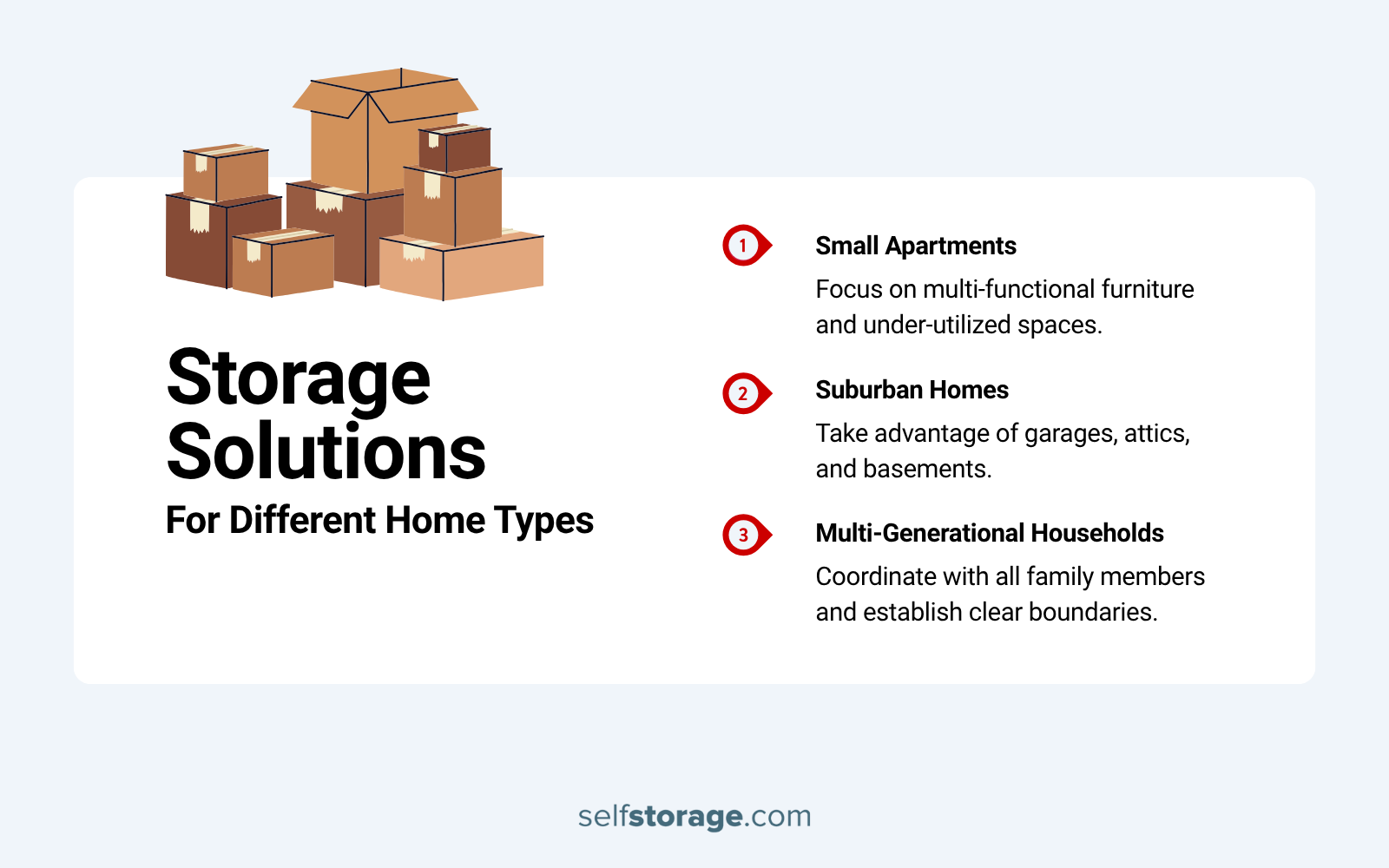 Storage Solutions
For Different Home Types

1 Small Apartments
Focus on multi-functional furniture and under-utilized spaces.

2 Suburban Homes
Take advantage of garages, attics, and basements.

3 Multi-Generational Households
Coordinate with all family members and establish clear boundaries.

selfstorage.com